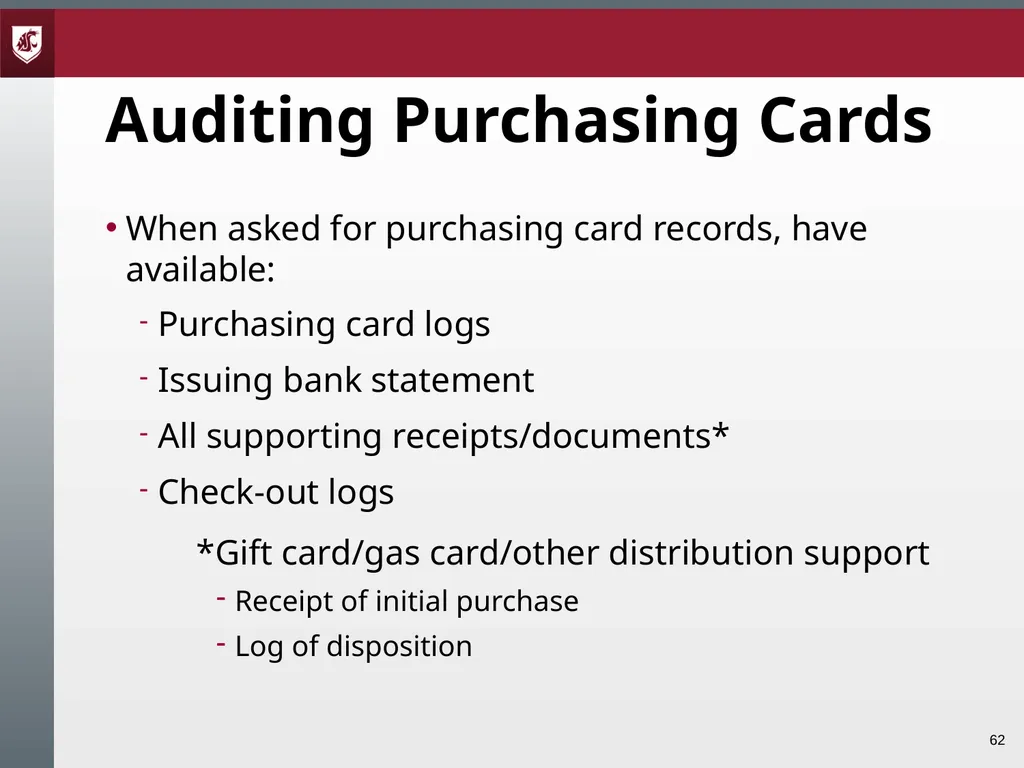 Auditing Purchasing Cards

• When asked for purchasing card records, have available:

- Purchasing card logs
- Issuing bank statement
- All supporting receipts/documents*
- Check-out logs

*Gift card/gas card/other distribution support

- Receipt of initial purchase
- Log of disposition

62